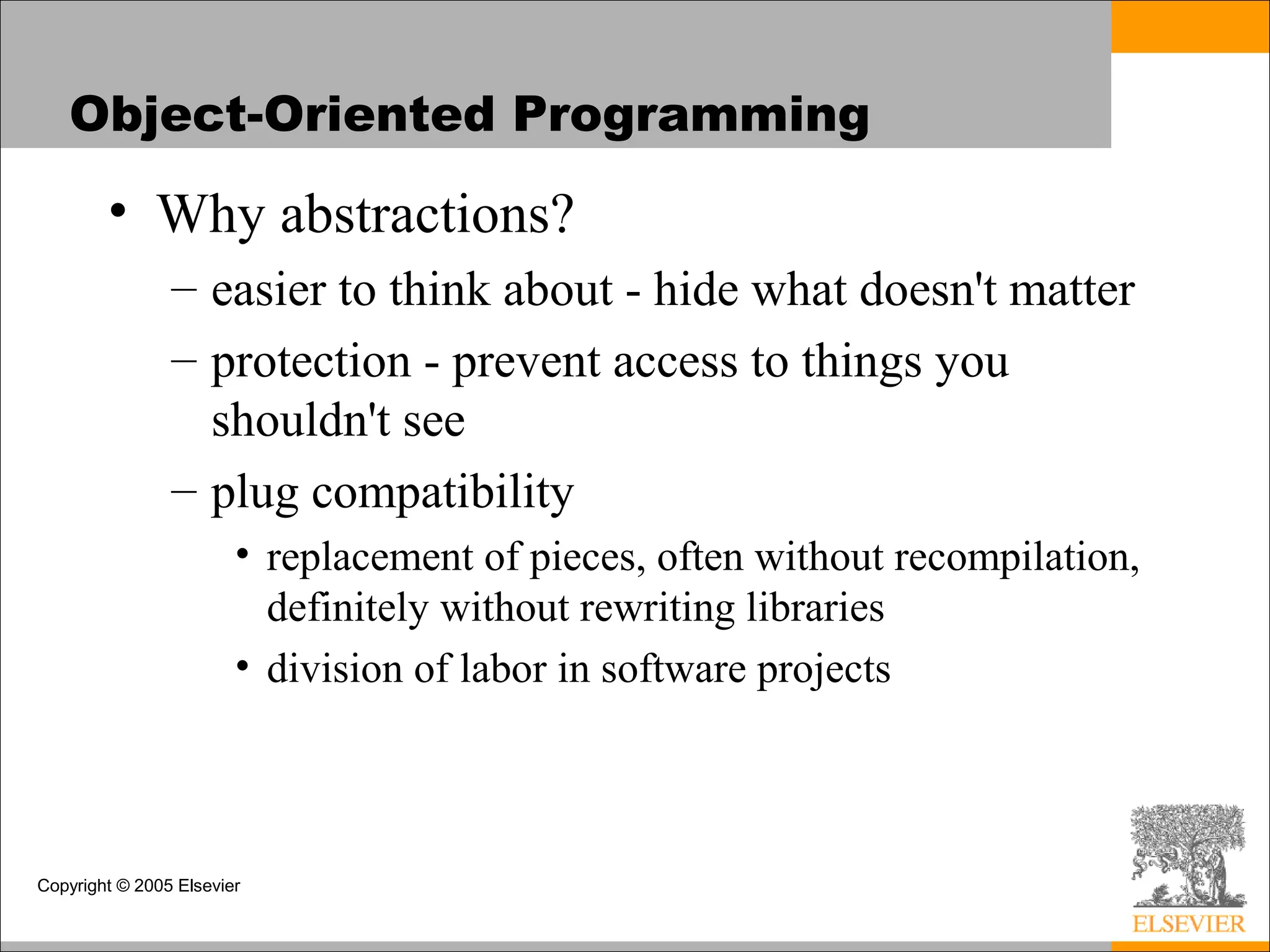 Object-Oriented Programming

• Why abstractions?

– easier to think about - hide what doesn't matter

– protection - prevent access to things you shouldn't see

– plug compatibility

• replacement of pieces, often without recompilation, definitely without rewriting libraries

• division of labor in software projects

Copyright © 2005 Elsevier

ELSEVIER